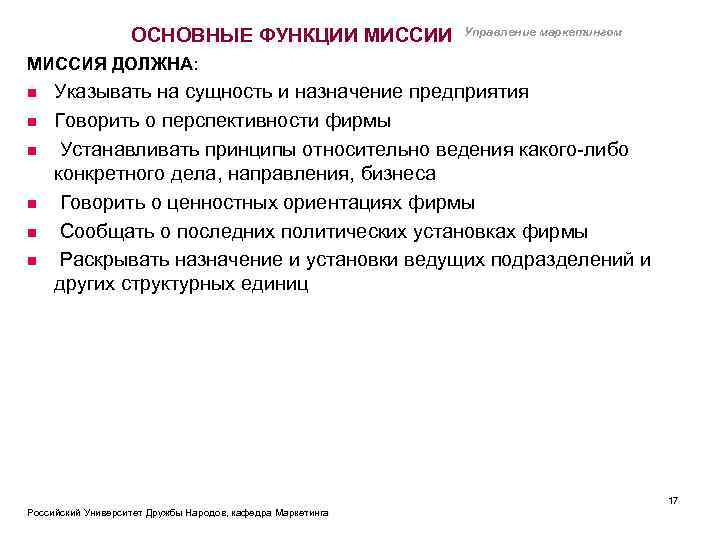 ОСНОВНЫЕ ФУНКЦИИ МИССИИ

Управление маркетингом

МИССИЯ ДОЛЖНА:

- Указывать на сущность и назначение предприятия
- Говорить о перспективности фирмы
- Устанавливать принципы относительно ведения какого-либо конкретного дела, направления, бизнеса
- Говорить о ценностных ориентациях фирмы
- Сообщать о последних политических установках фирмы
- Раскрывать назначение и установки ведущих подразделений и других структурных единиц

17

Российский Университет Дружбы Народов, кафедра Маркетинга